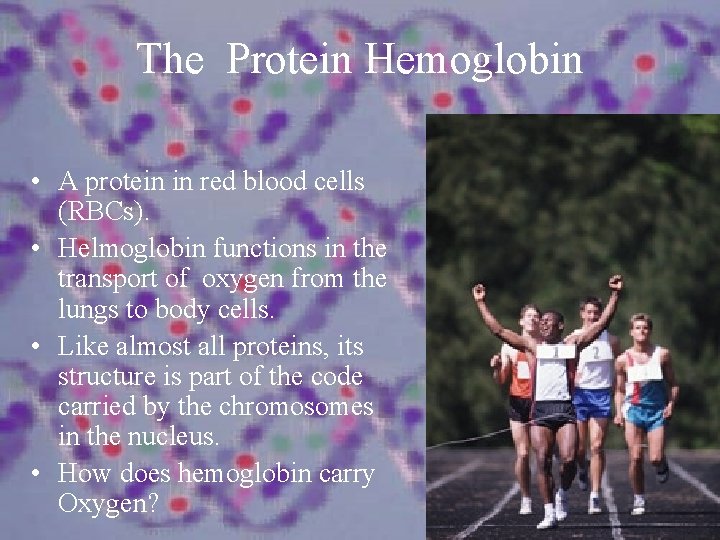 The Protein Hemoglobin

• A protein in red blood cells (RBCs).
• Helmoglobin functions in the transport of oxygen from the lungs to body cells.
• Like almost all proteins, its structure is part of the code carried by the chromosomes in the nucleus.
• How does hemoglobin carry Oxygen?

1

2